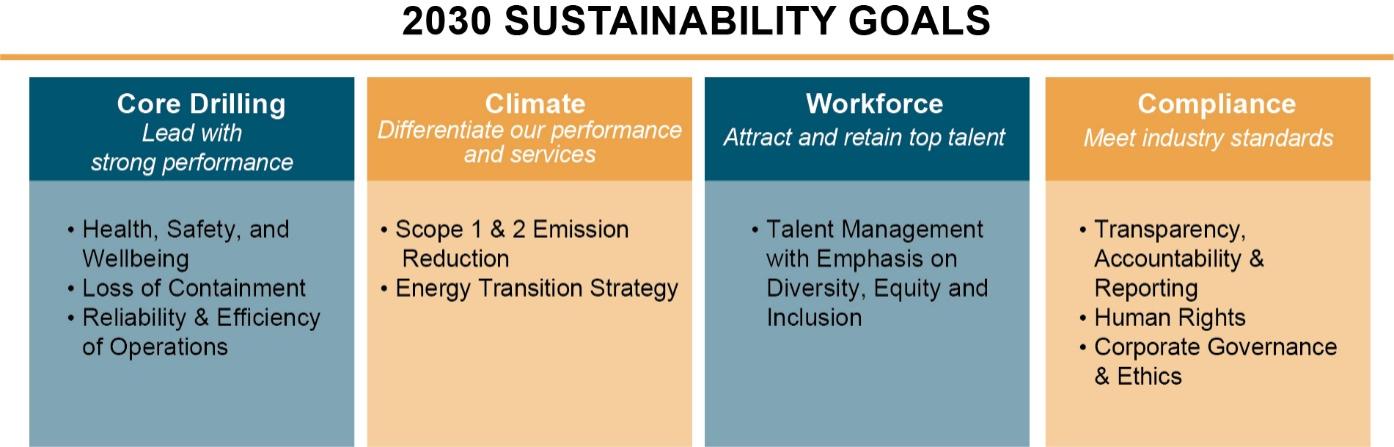 2030 SUSTAINABILITY GOALS

Core Drilling
Lead with strong performance

• Health, Safety, and Wellbeing
• Loss of Containment
• Reliability & Efficiency of Operations

Climate
Differentiate our performance and services

• Scope 1 & 2 Emission Reduction
• Energy Transition Strategy

Workforce
Attract and retain top talent

• Talent Management with Emphasis on Diversity, Equity and Inclusion

Compliance
Meet industry standards

• Transparency, Accountability & Reporting
• Human Rights
• Corporate Governance & Ethics